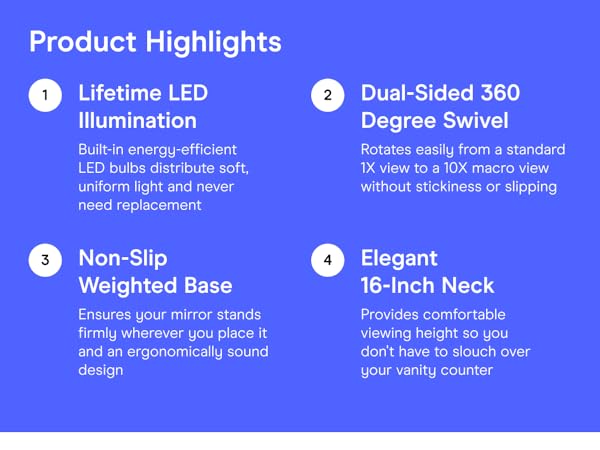 Product Highlights

1 Lifetime LED Illumination

Built-in energy-efficient LED bulbs distribute soft, uniform light and never need replacement

2 Dual-Sided 360 Degree Swivel

Rotates easily from a standard 1X view to a 10X macro view without stickiness or slipping

3 Non-Slip Weighted Base

Ensures your mirror stands firmly wherever you place it and an ergonomically sound design

4 Elegant 16-Inch Neck

Provides comfortable viewing height so you don't have to slouch over your vanity counter